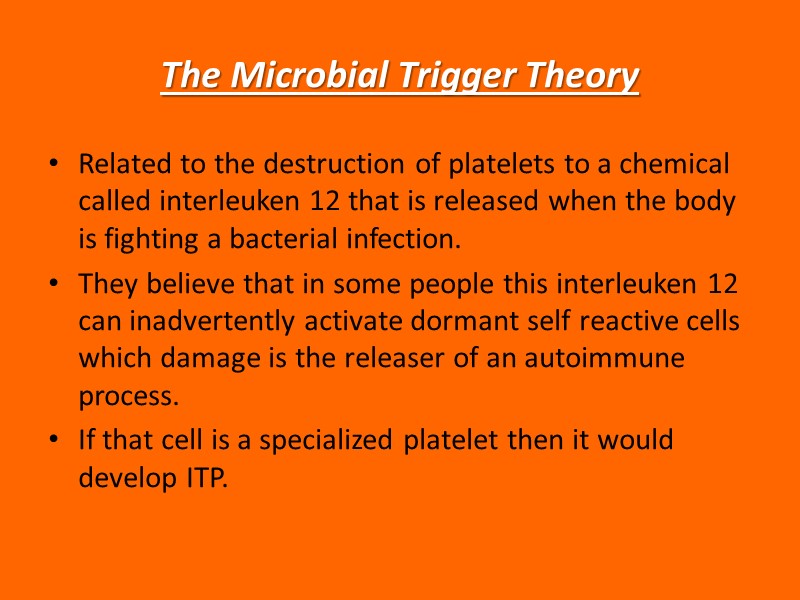 The Microbial Trigger Theory

• Related to the destruction of platelets to a chemical called interleuken 12 that is released when the body is fighting a bacterial infection.

• They believe that in some people this interleuken 12 can inadvertently activate dormant self reactive cells which damage is the releaser of an autoimmune process.

• If that cell is a specialized platelet then it would develop ITP.